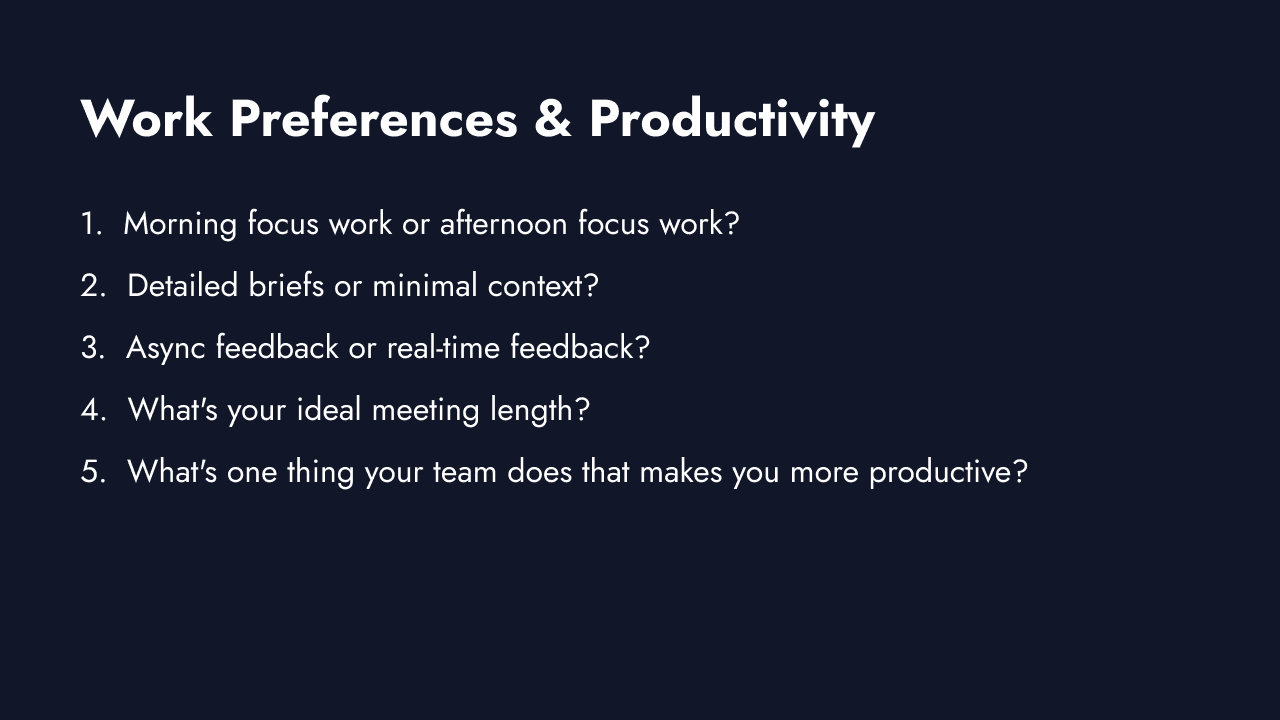 Work Preferences & Productivity

1. Morning focus work or afternoon focus work?
2. Detailed briefs or minimal context?
3. Async feedback or real-time feedback?
4. What's your ideal meeting length?
5. What's one thing your team does that makes you more productive?